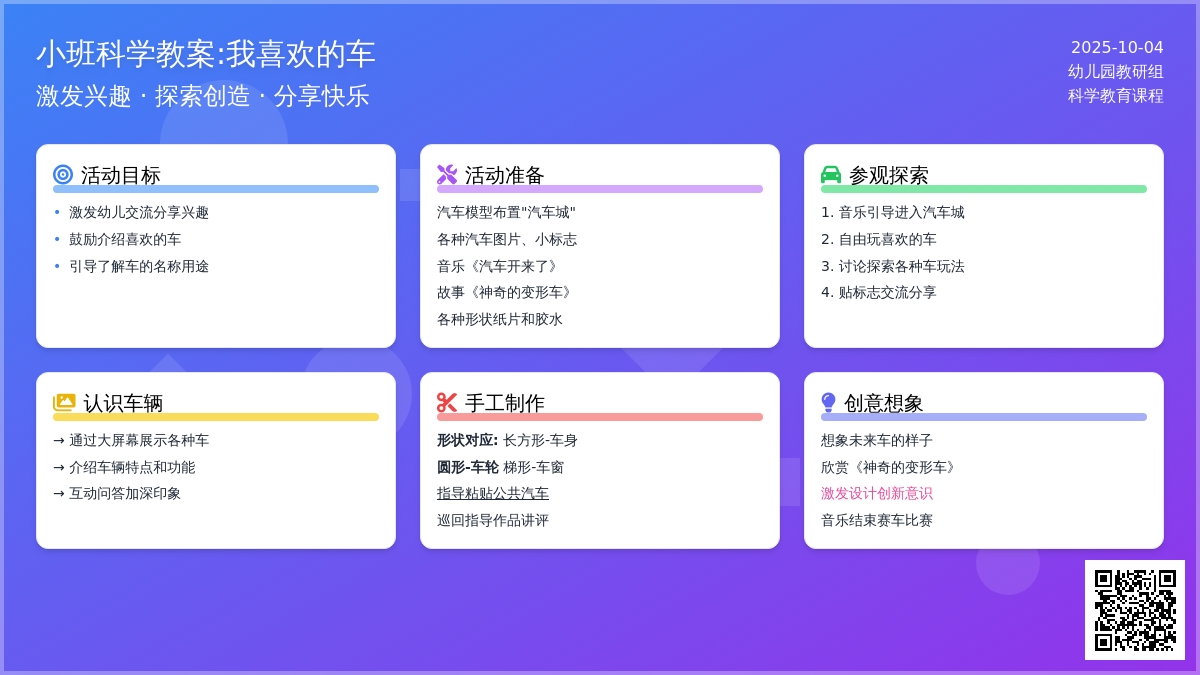 小班科学教案:我喜欢的车
激发兴趣 · 探索创造 · 分享快乐

2025-10-04
幼儿园教研组
科学教育课程

活动目标
• 激发幼儿交流分享兴趣
• 鼓励介绍喜欢的车
• 引导了解车的名称用途

活动准备
汽车模型布置"汽车城"
各种汽车图片、小标志
音乐《汽车开来了》
故事《神奇的变形车》
各种形状纸片和胶水

参观探索
1. 音乐引导进入汽车城
2. 自由玩喜欢的车
3. 讨论探索各种车玩法
4. 贴标志交流分享

认识车辆
→ 通过大屏幕展示各种车
→ 介绍车辆特点和功能
→ 互动问答加深印象

手工制作
形状对应: 长方形-车身
圆形-车轮 梯形-车窗
指导粘贴公共汽车
巡回指导作品讲评

创意想象
想象未来车的样子
欣赏《神奇的变形车》
激发设计创新意识
音乐结束赛车比赛